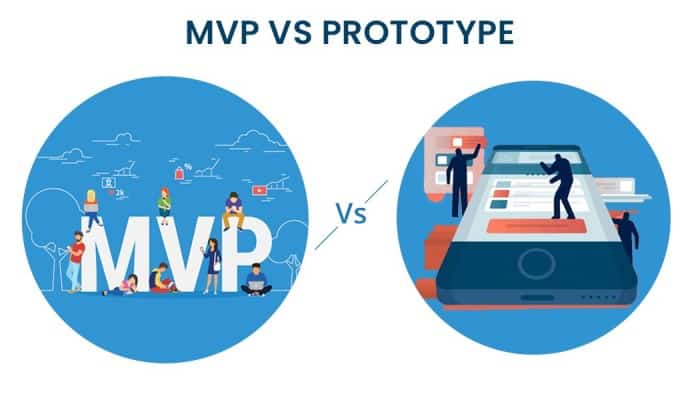 MVP VS PROTOTYPE

2k

%

MVP

Vs